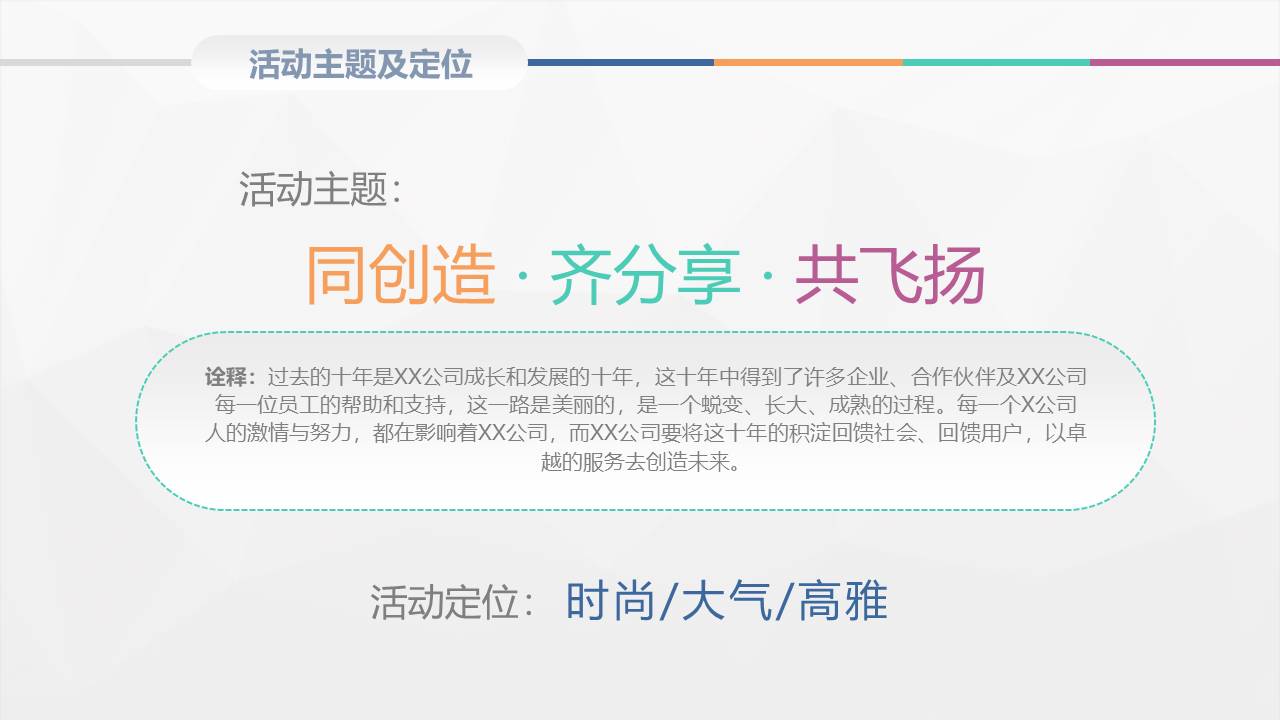 活动主题及定位

活动主题：

同创造 · 齐分享 · 共飞扬

诠释：过去的十年是XX公司成长和发展的十年，这十年中得到了许多企业、合作伙伴及XX公司每一位员工的帮助和支持，这一路是美丽的，是一个蜕变、长大、成熟的过程。每一个X公司人的激情与努力，都在影响着XX公司，而XX公司要将这十年的积淀回馈社会、回馈用户，以卓越的服务去创造未来。

活动定位：时尚/大气/高雅